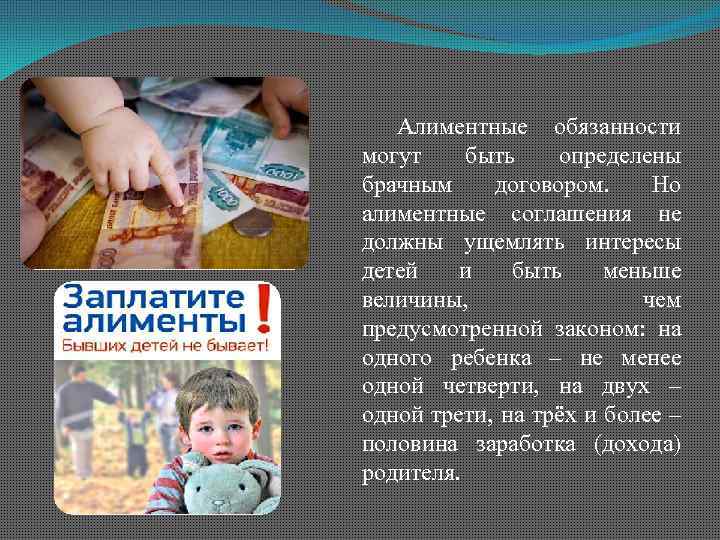 Заплатите алименты!
Бывших детей не бывает!

Алиментные обязанности могут быть определены брачным договором. Но алиментные соглашения не должны ущемлять интересы детей и быть меньше величины, чем предусмотренной законом: на одного ребенка – не менее одной четверти, на двух – одной трети, на трёх и более – половина заработка (дохода) родителя.